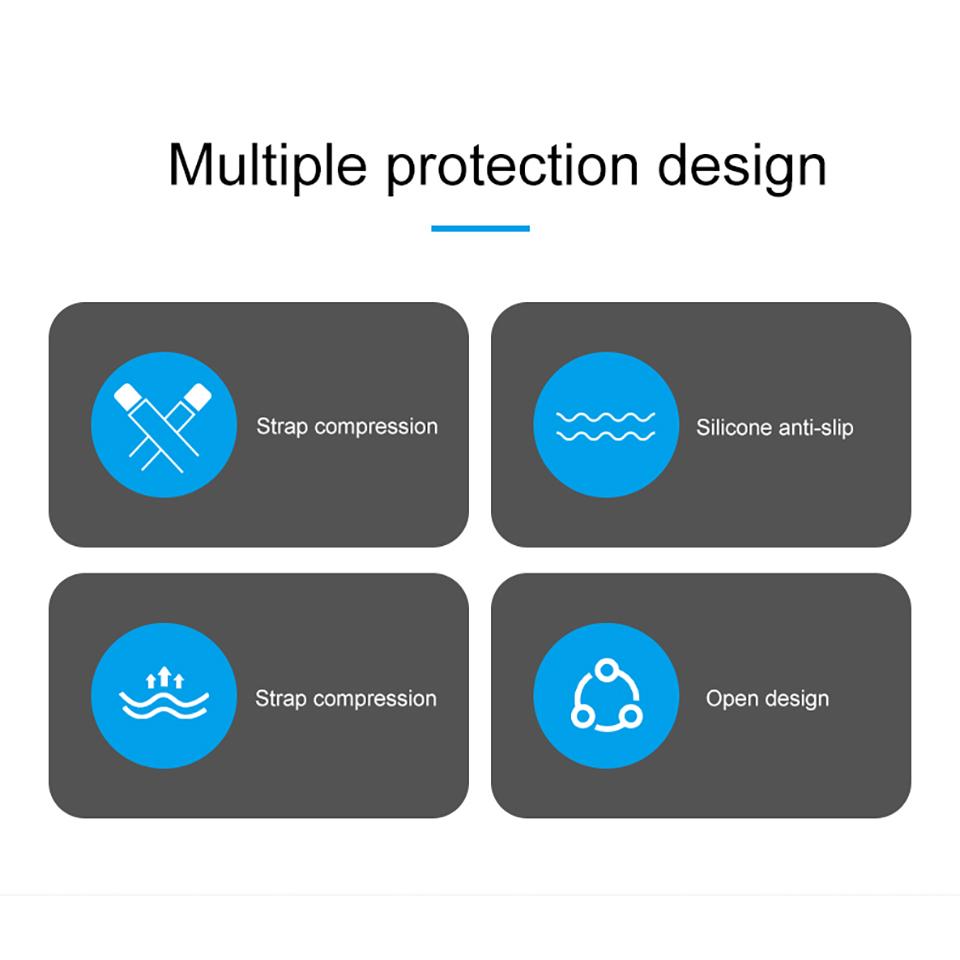 Multiple protection design

Strap compression

Silicone anti-slip

Strap compression

Open design